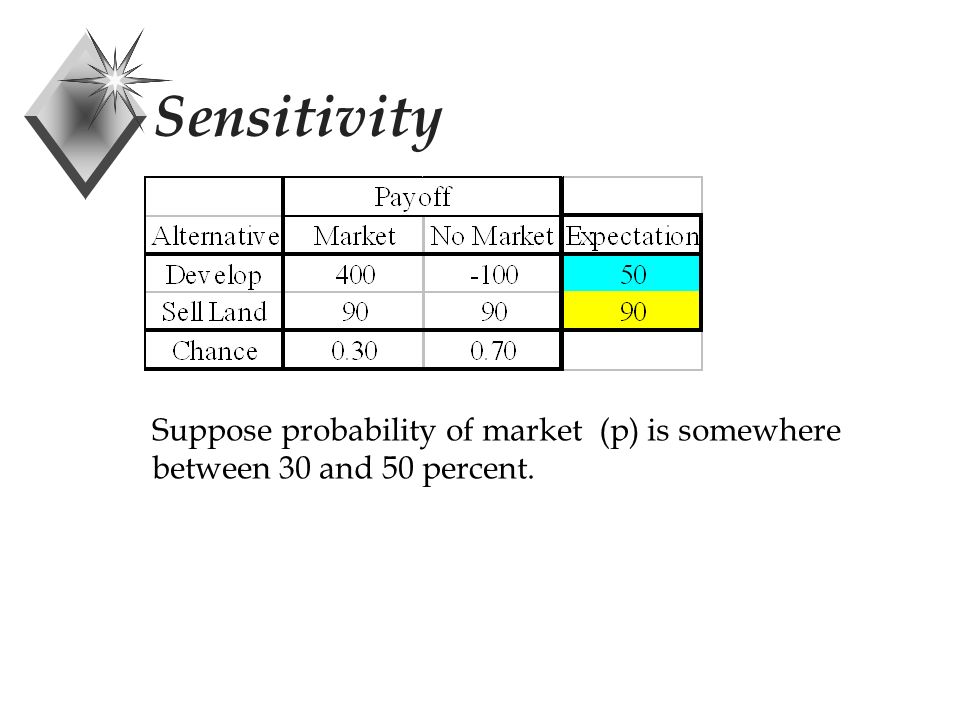 Sensitivity

| | Payoff | | |
|---|---|---|---|
| Alternative | Market | No Market | Expectation |
| Develop | 400 | -100 | 50 |
| Sell Land | 90 | 90 | 90 |
| Chance | 0.30 | 0.70 | |

Suppose probability of market (p) is somewhere between 30 and 50 percent.